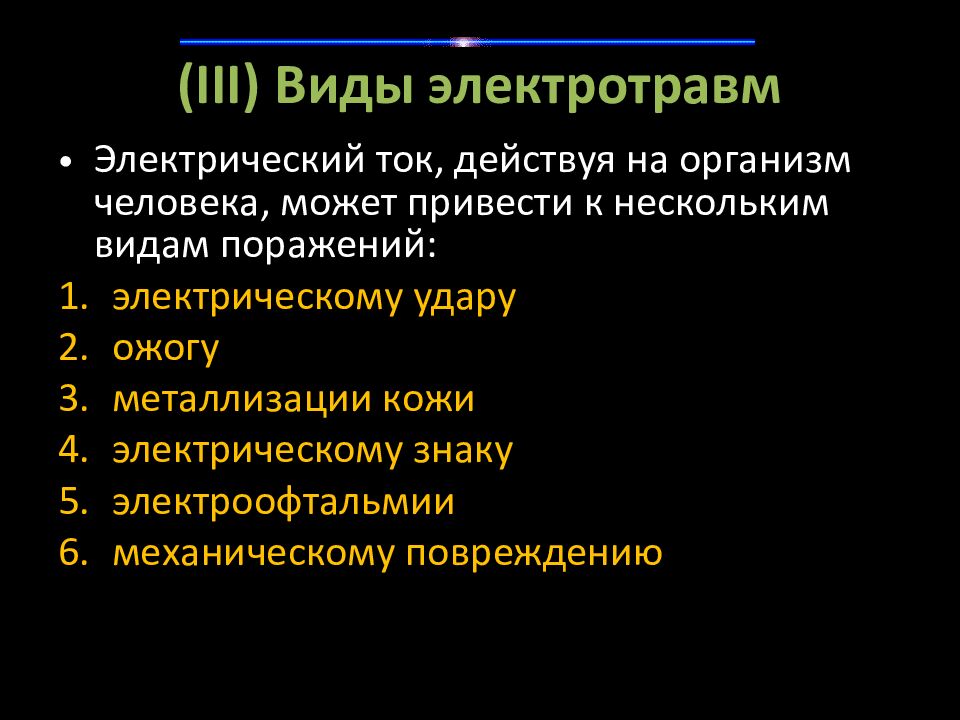 (III) Виды электротравм

• Электрический ток, действуя на организм человека, может привести к нескольким видам поражений:

1. электрическому удару
2. ожогу
3. металлизации кожи
4. электрическому знаку
5. электроофтальмии
6. механическому повреждению